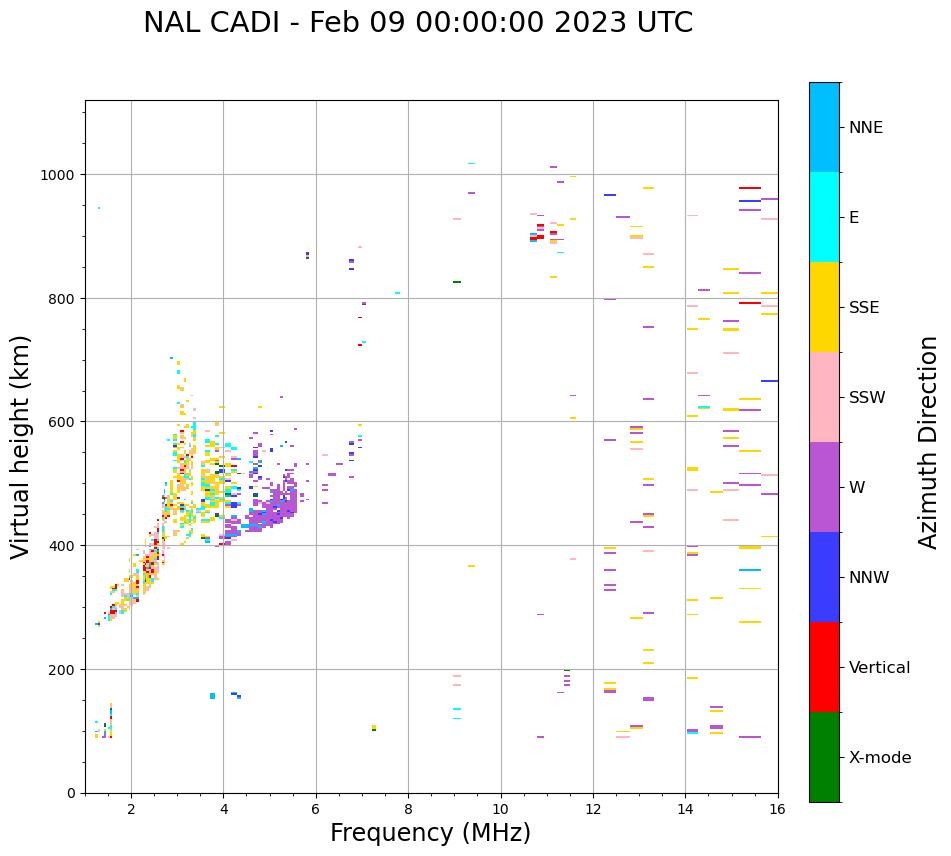 NAL CADI - Feb 09 00:00:00 2023 UTC

Virtual height (km)

1000
800
600
400
200
0

2
4
6
8
10
12
14
16

Frequency (MHz)

NNE
E
SSE
SSW
W
NNW
Vertical
X-mode

Azimuth Direction